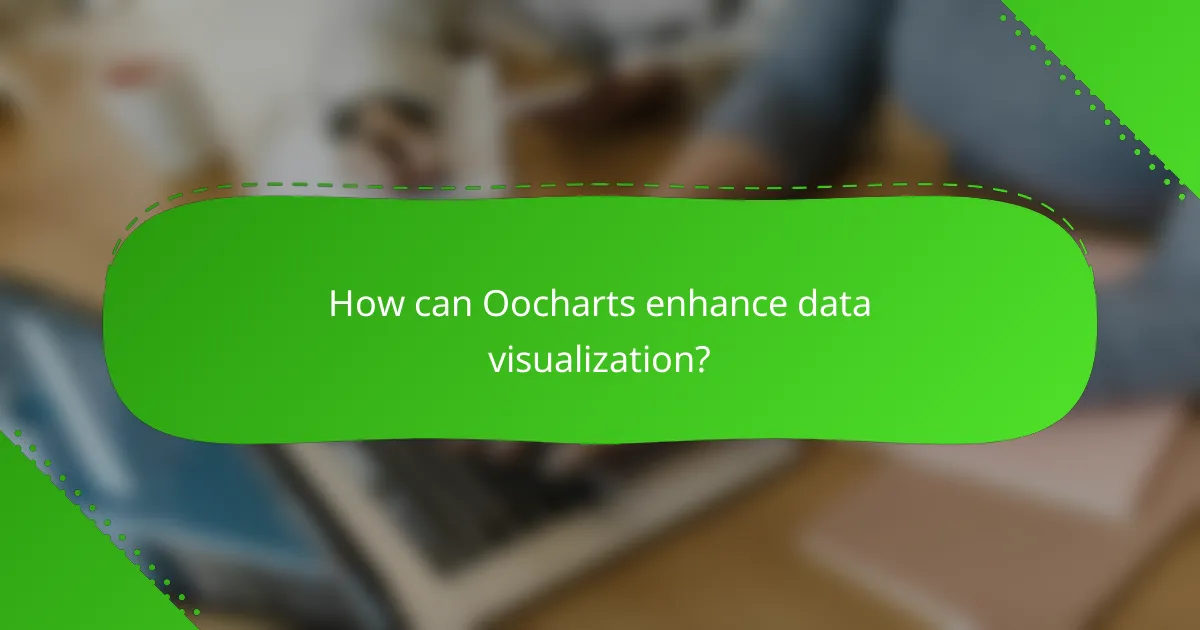 How can Oocharts enhance data visualization?